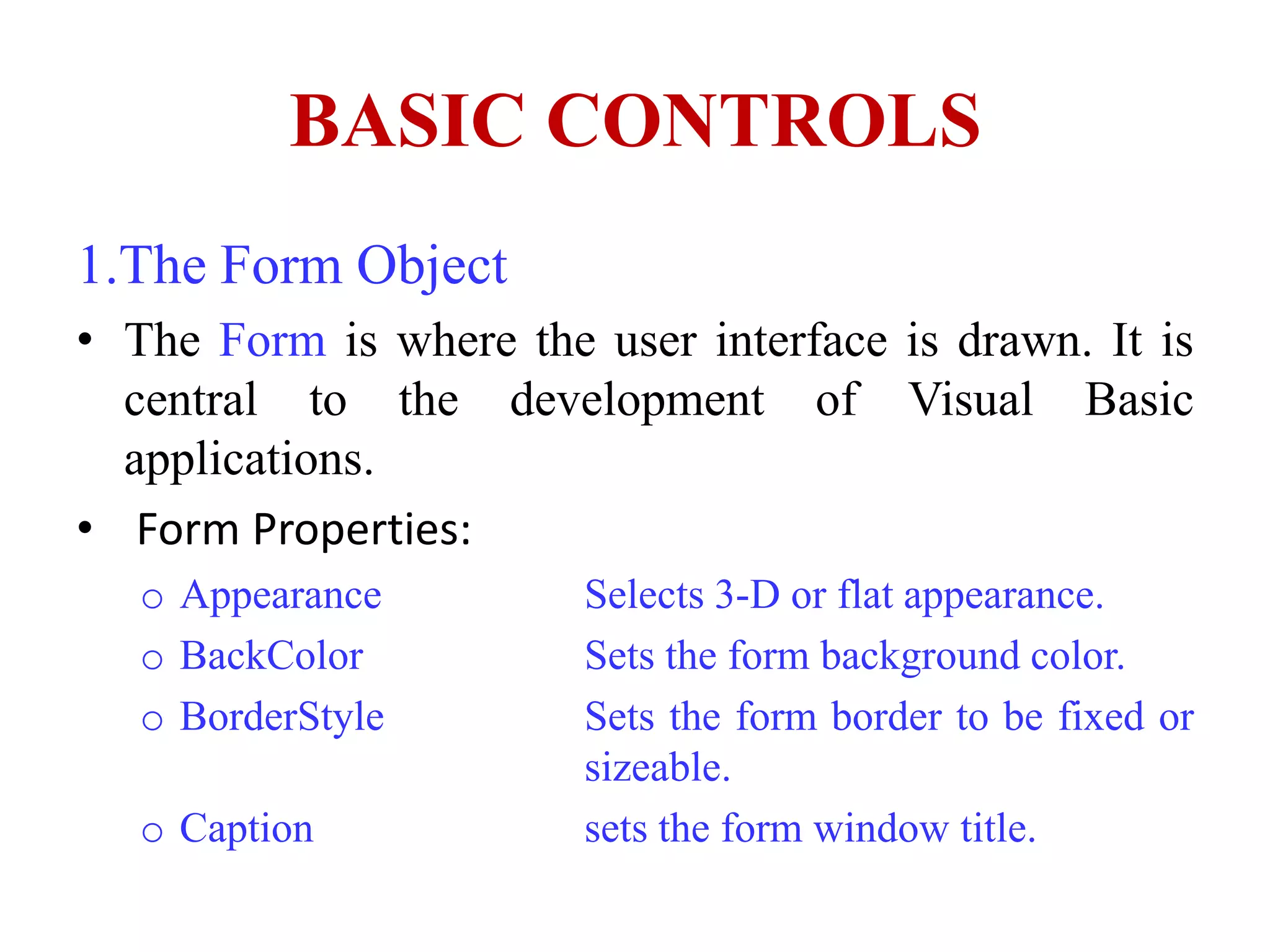 BASIC CONTROLS

1.The Form Object

• The Form is where the user interface is drawn. It is central to the development of Visual Basic applications.

• Form Properties:

o Appearance Selects 3-D or flat appearance.

o BackColor Sets the form background color.

o BorderStyle Sets the form border to be fixed or sizeable.

o Caption sets the form window title.